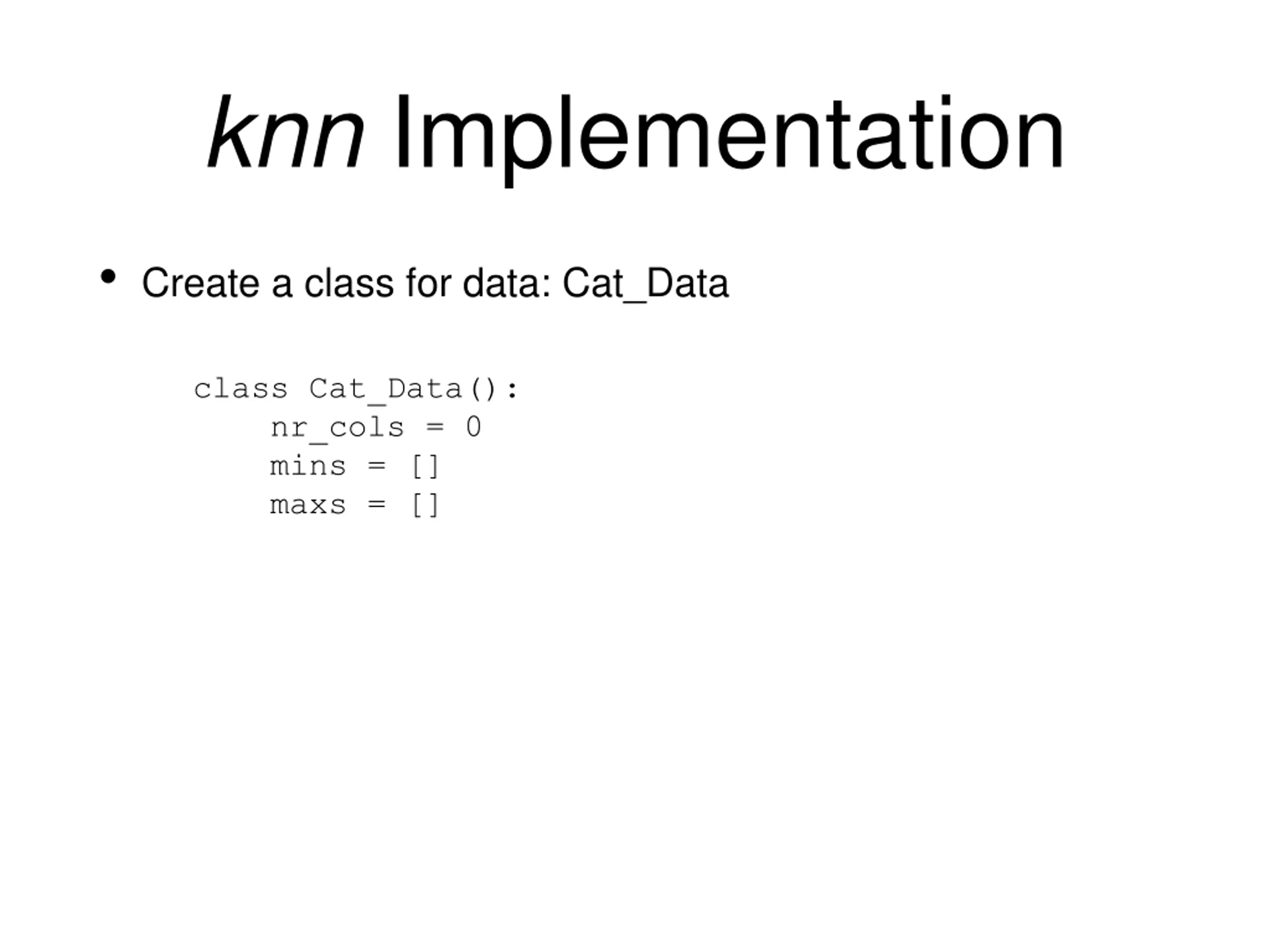 knn Implementation

• Create a class for data: Cat_Data

class Cat_Data():
    nr_cols = 0
    mins = []
    maxs = []